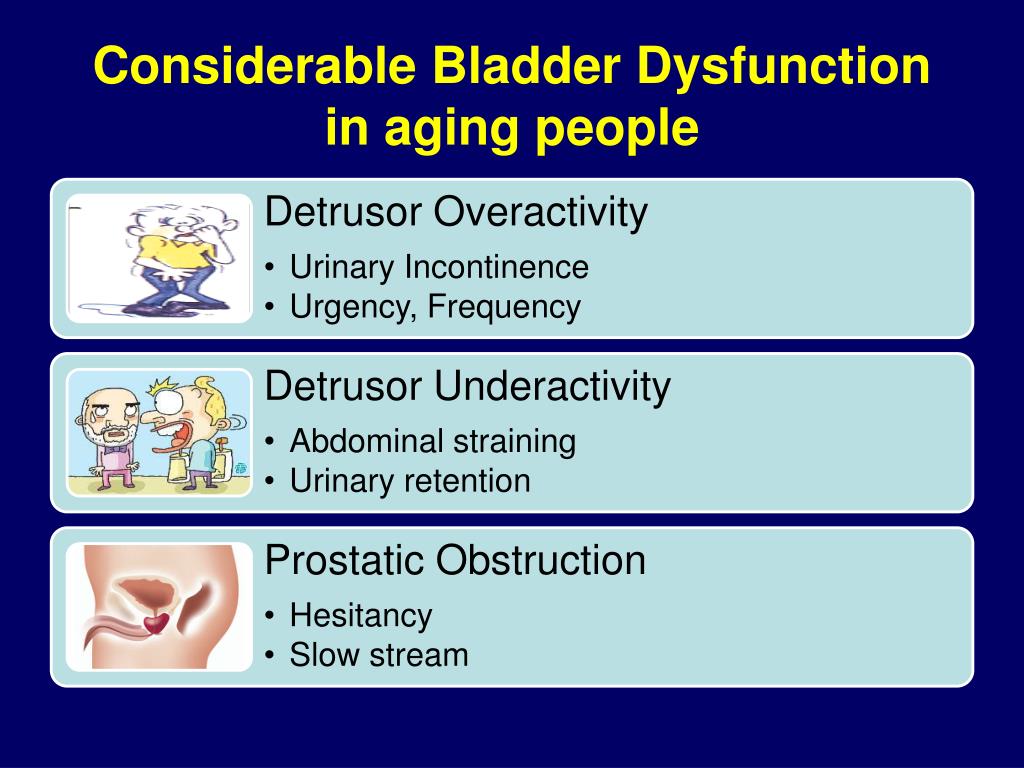 Considerable Bladder Dysfunction in aging people

Detrusor Overactivity
• Urinary Incontinence
• Urgency, Frequency

Detrusor Underactivity
• Abdominal straining
• Urinary retention

Prostatic Obstruction
• Hesitancy
• Slow stream